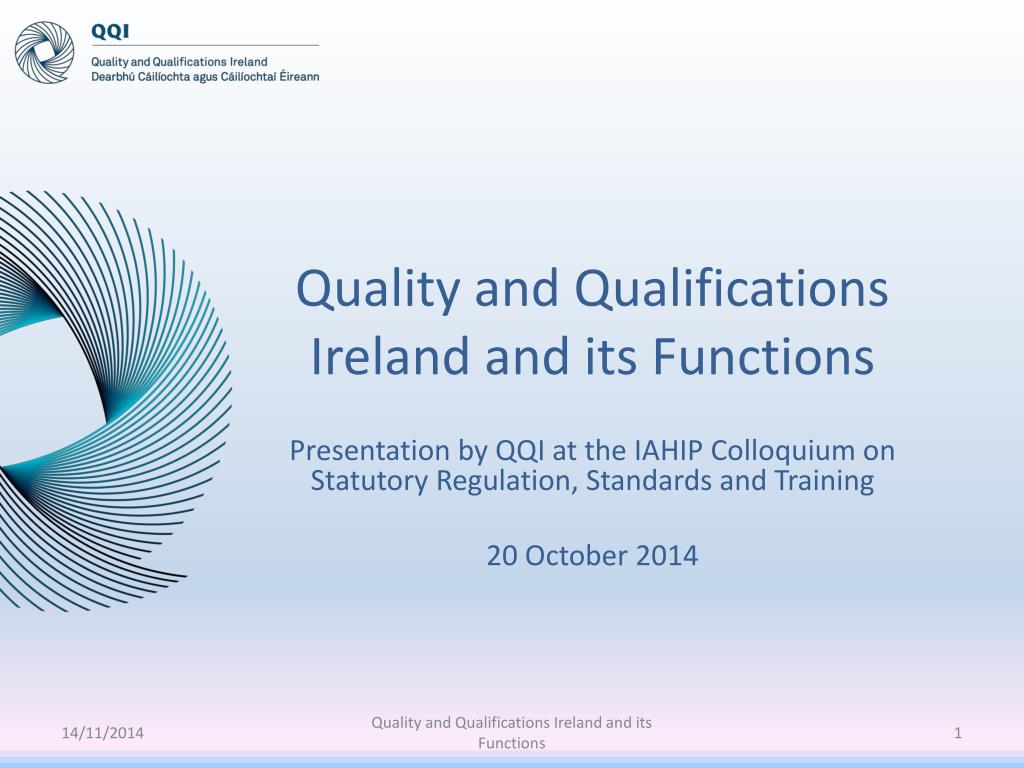 QQI
Quality and Qualifications Ireland
Dearbhú Cáilíochta agus Cáilíochtaí Éireann

Quality and Qualifications Ireland and its Functions

Presentation by QQI at the IAHIP Colloquium on Statutory Regulation, Standards and Training

20 October 2014

14/11/2014

Quality and Qualifications Ireland and its Functions

1